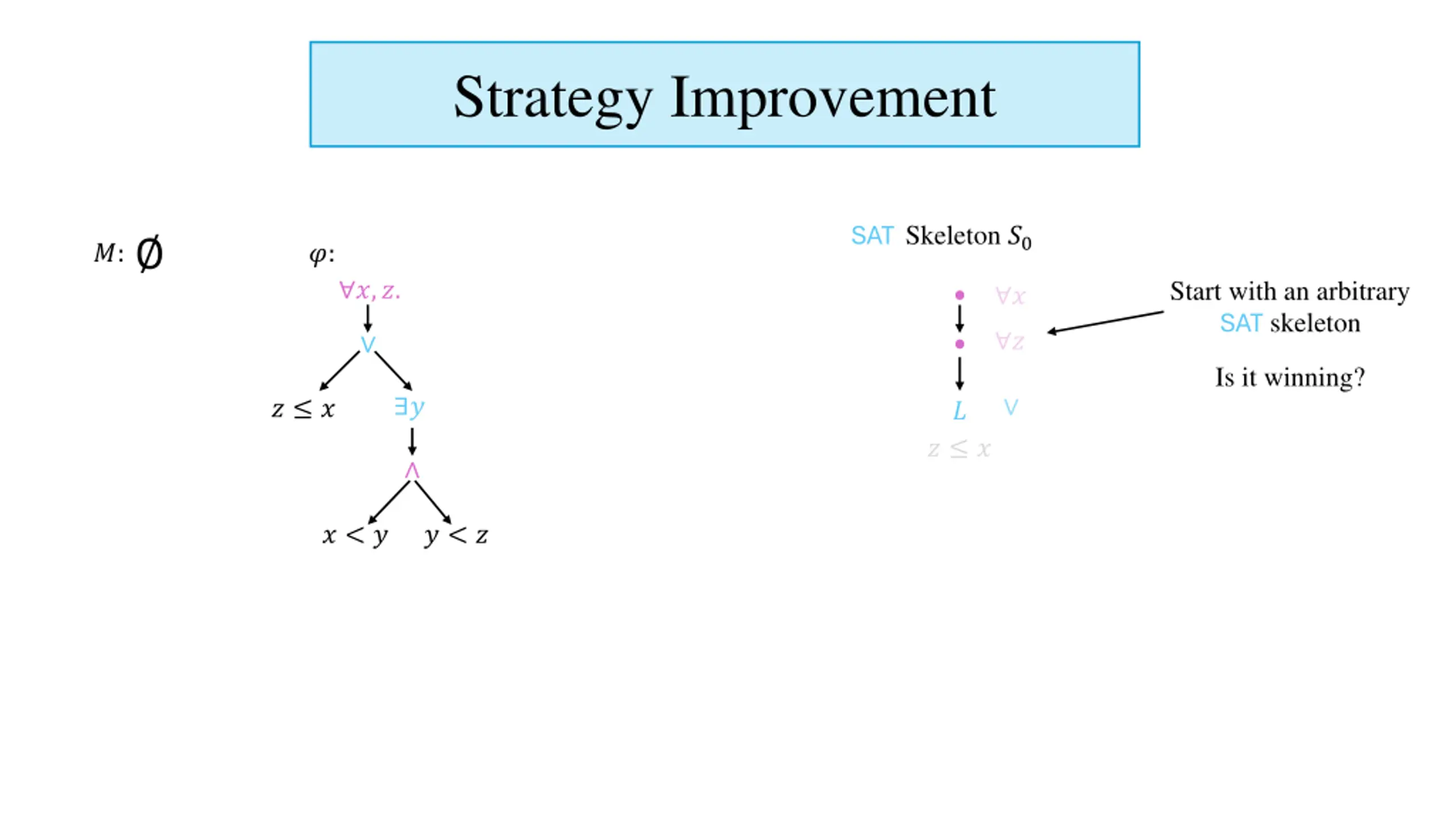 Strategy Improvement

$M$: $\emptyset$

$\varphi$:

$\forall x, z.$

$\vee$

$z \leq x$

$\exists y$

$\wedge$

$x < y$

$y < z$

SAT Skeleton $S_0$

$\forall x$

$\forall z$

$L$

$\vee$

$z \leq x$

Start with an arbitrary SAT skeleton

Is it winning?